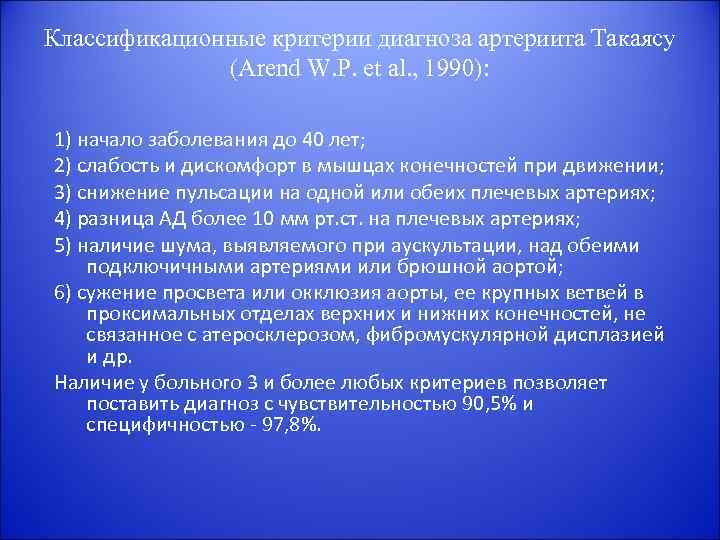 Классификационные критерии диагноза артериита Такаясу (Arend W.P. et al., 1990):

1) начало заболевания до 40 лет;
2) слабость и дискомфорт в мышцах конечностей при движении;
3) снижение пульсации на одной или обеих плечевых артериях;
4) разница АД более 10 мм рт.ст. на плечевых артериях;
5) наличие шума, выявляемого при аускультации, над обеими подключичными артериями или брюшной аортой;
6) сужение просвета или окклюзия аорты, ее крупных ветвей в проксимальных отделах верхних и нижних конечностей, не связанное с атеросклерозом, фибромускулярной дисплазией и др.
Наличие у больного 3 и более любых критериев позволяет поставить диагноз с чувствительностью 90,5% и специфичностью - 97,8%.